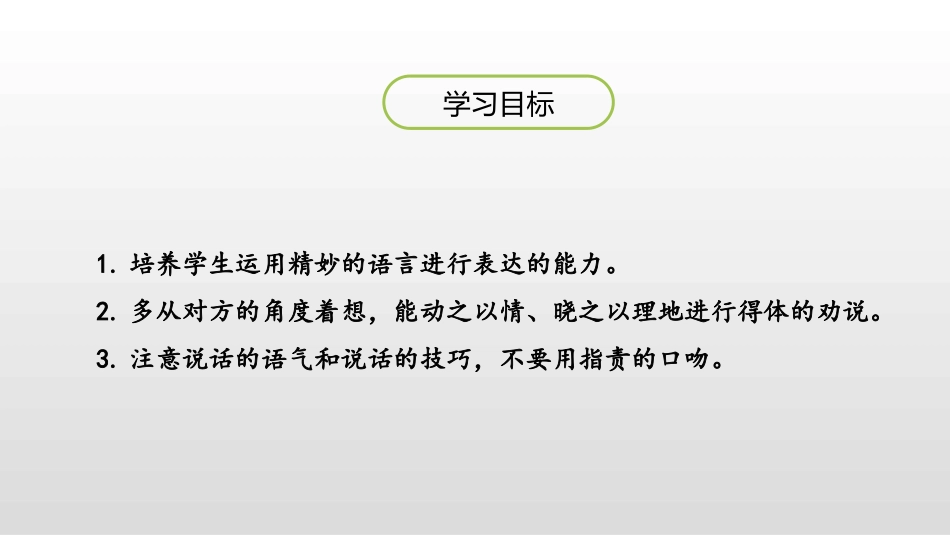 学习目标

1. 培养学生运用精妙的语言进行表达的能力。

2. 多从对方的角度着想，能动之以情、晓之以理地进行得体的劝说。

3. 注意说话的语气和说话的技巧，不要用指责的口吻。